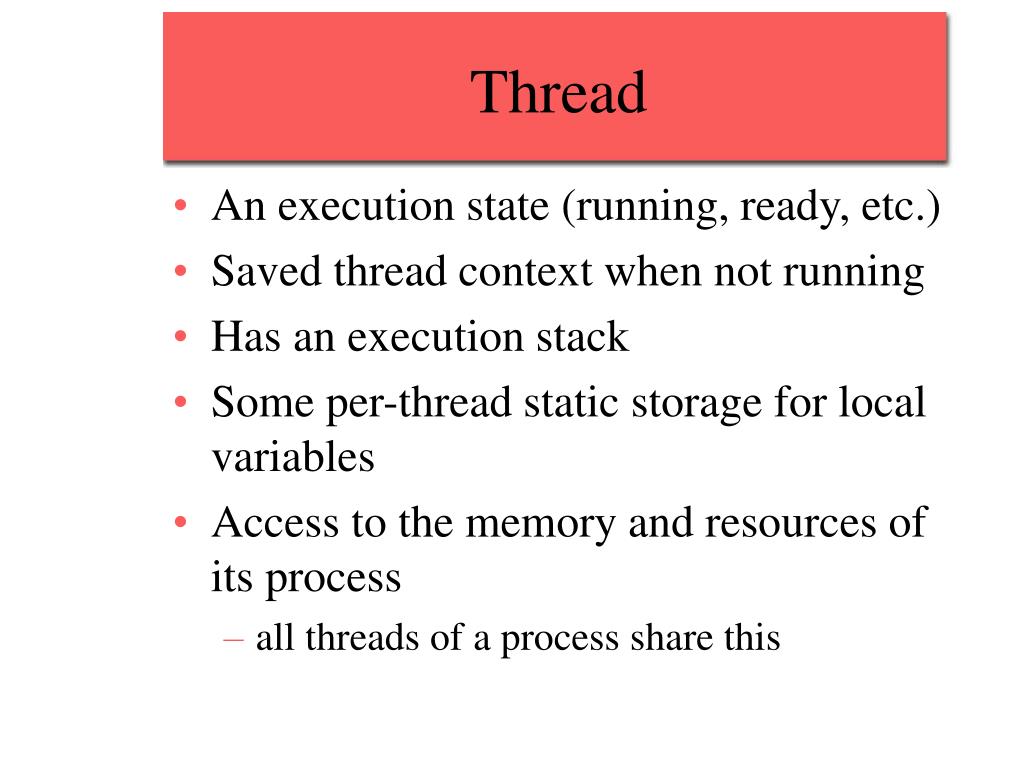 Thread

• An execution state (running, ready, etc.)
• Saved thread context when not running
• Has an execution stack
• Some per-thread static storage for local variables
• Access to the memory and resources of its process
– all threads of a process share this